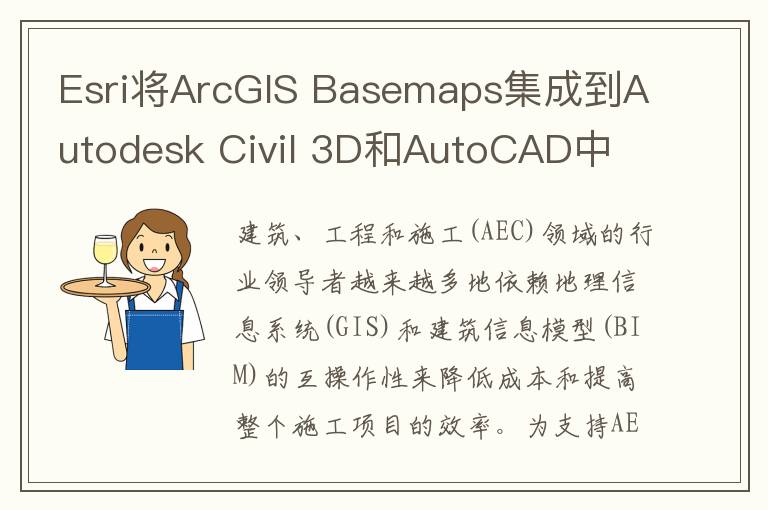 Esri将ArcGIS Basemaps集成到Autodesk Civil 3D和AutoCAD中

建筑、工程和施工(AEC)领域的行业领导者越来越多地依赖地理信息系统(GIS)和建筑信息模型(BIM)的互操作性来降低成本和提高整个施工项目的效率。为支持AE